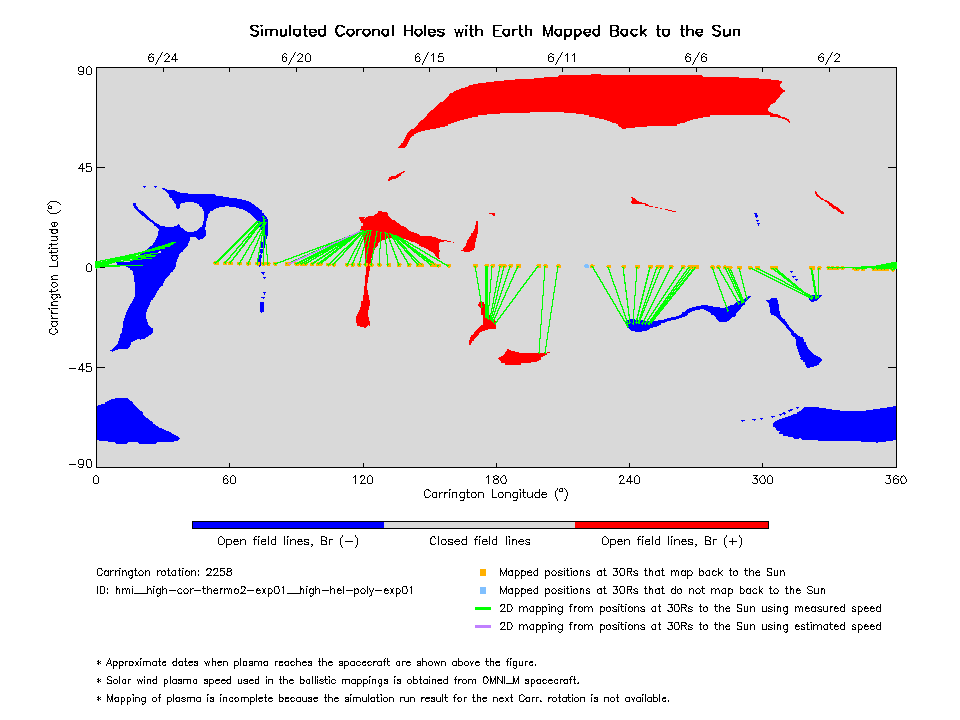 Simulated Coronal Holes with Earth Mapped Back to the Sun

6/24 6/20 6/15 6/11 6/6 6/2

90
45
0
−45
−90

Carrington Latitude (°)

0 60 120 180 240 300 360

Carrington Longitude (°)

Open field lines, Br (−) Closed field lines Open field lines, Br (+)

Carrington rotation: 2258
ID: hmi__high-cor-thermo2-exp01__high-hel-poly-exp01

Mapped positions at 30Rs that map back to the Sun
Mapped positions at 30Rs that do not map back to the Sun
2D mapping from positions at 30Rs to the Sun using measured speed
2D mapping from positions at 30Rs to the Sun using estimated speed

* Approximate dates when plasma reaches the spacecraft are shown above the figure.
* Solar wind plasma speed used in the ballistic mappings is obtained from OMNI_M spacecraft.
* Mapping of plasma is incomplete because the simulation run result for the next Carr. rotation is not available.